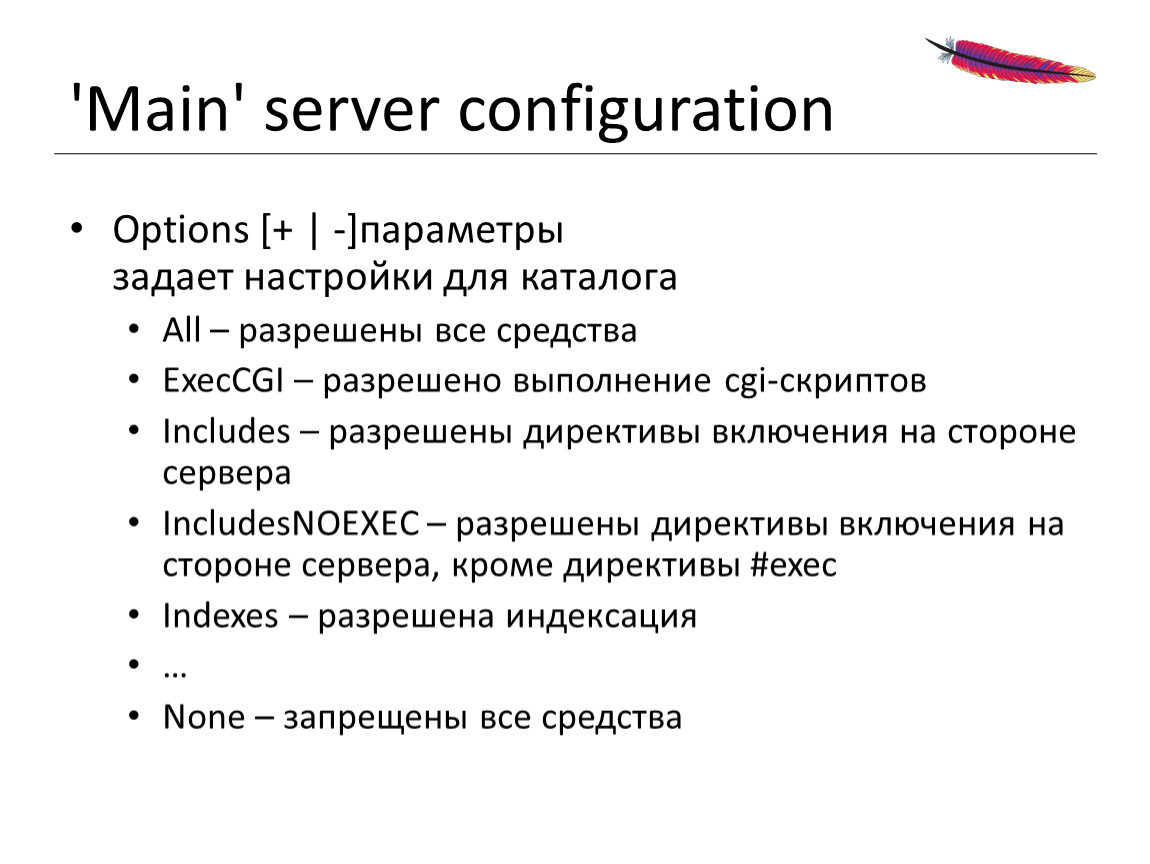 'Main' server configuration

• Options [+ | -]параметры
задает настройки для каталога
• All – разрешены все средства
• ExecCGI – разрешено выполнение cgi-скриптов
• Includes – разрешены директивы включения на стороне сервера
• IncludesNOEXEC – разрешены директивы включения на стороне сервера, кроме директивы #exec
• Indexes – разрешена индексация
• …
• None – запрещены все средства